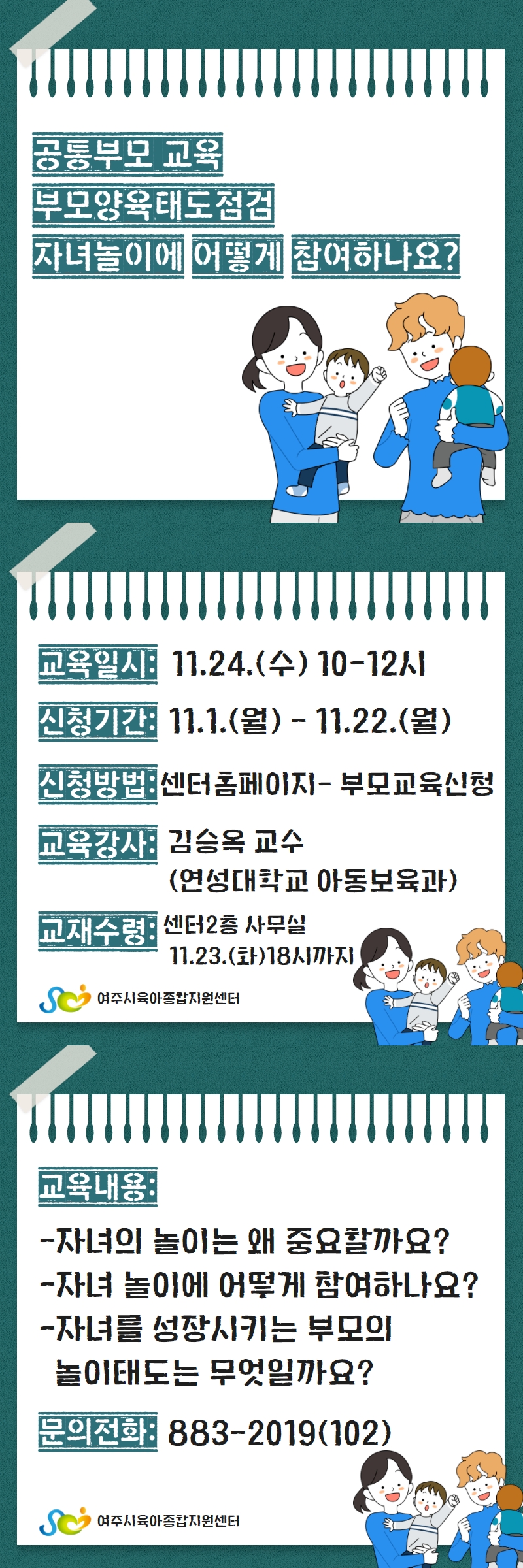 공통부모 교육
부모양육태도점검
자녀놀이에 어떻게 참여하나요?

교육일시: 11.24.(수) 10-12시

신청기간: 11.1.(월) - 11.22.(월)

신청방법: 센터홈페이지- 부모교육신청

교육강사: 김승옥 교수
(연성대학교 아동보육과)

교재수령: 센터2층 사무실
11.23.(화)18시까지

여주시육아종합지원센터

교육내용:

-자녀의 놀이는 왜 중요할까요?
-자녀 놀이에 어떻게 참여하나요?
-자녀를 성장시키는 부모의
놀이태도는 무엇일까요?

문의전화: 883-2019(102)

여주시육아종합지원센터